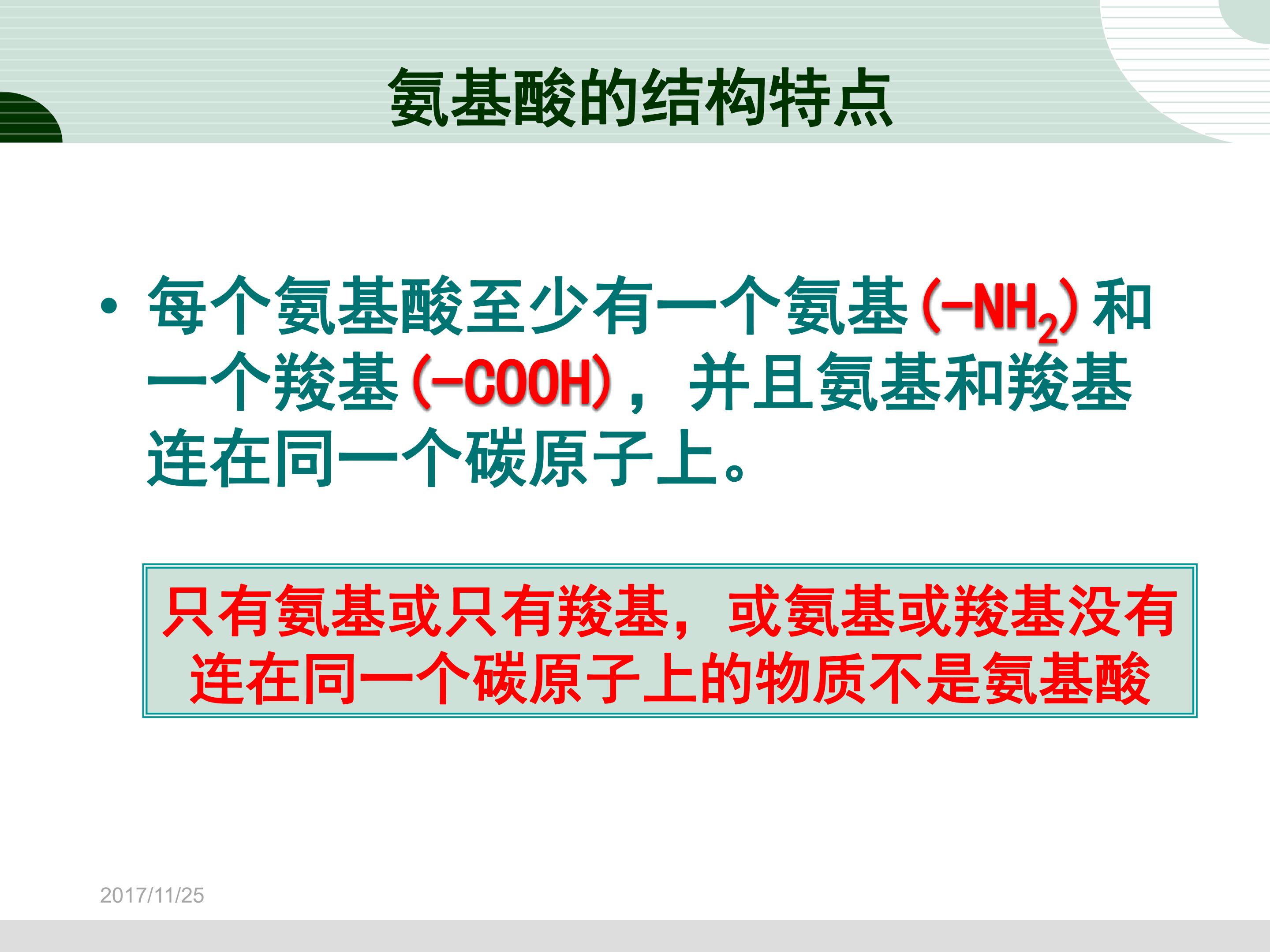 氨基酸的结构特点

• 每个氨基酸至少有一个氨基($-NH_2$)和一个羧基($-COOH$)，并且氨基和羧基连在同一个碳原子上。

只有氨基或只有羧基，或氨基或羧基没有连在同一个碳原子上的物质不是氨基酸

2017/11/25